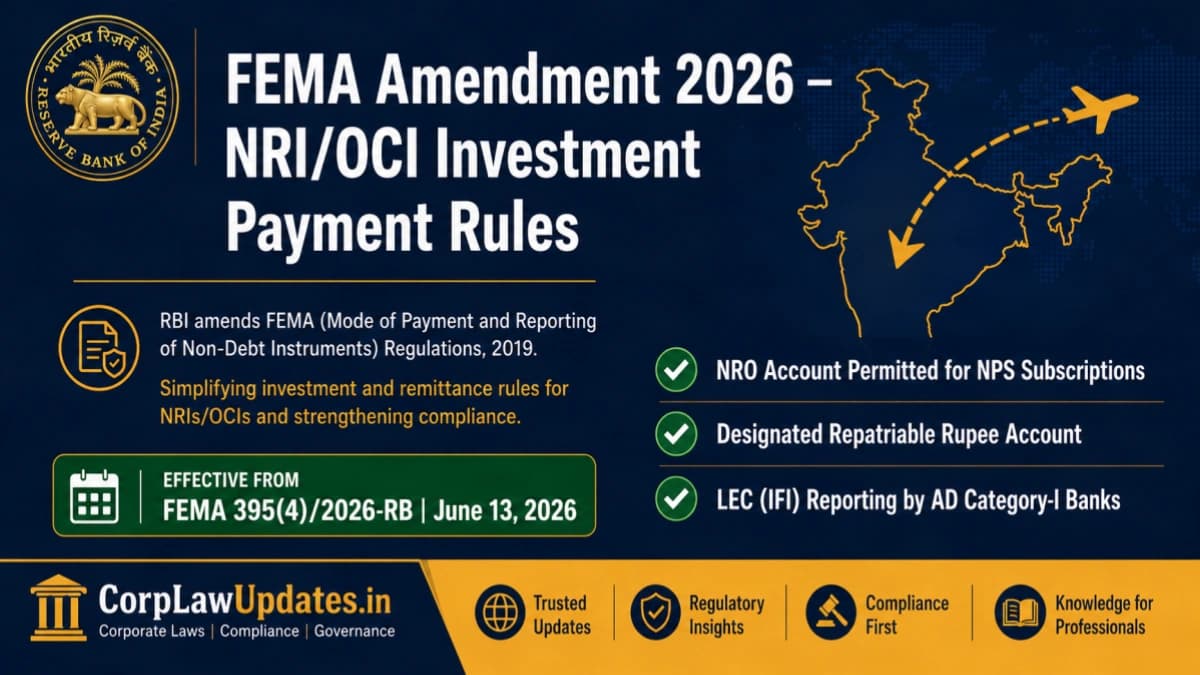 भारतीय रिज़र्व बैंक
RESERVE BANK OF INDIA

FEMA Amendment 2026 – NRI/OCI Investment Payment Rules

RBI amends FEMA (Mode of Payment and Reporting of Non-Debt Instruments) Regulations, 2019.

Simplifying investment and remittance rules for NRIs/OCIs and strengthening compliance.

EFFECTIVE FROM
FEMA 395(4)/2026-RB | June 13, 2026

NRO Account Permitted for NPS Subscriptions

Designated Repatriable Rupee Account

LEC (IFI) Reporting by AD Category-I Banks

CorpLawUpdates.in
Corporate Laws | Compliance | Governance

Trusted Updates

Regulatory Insights

Compliance First

Knowledge for Professionals